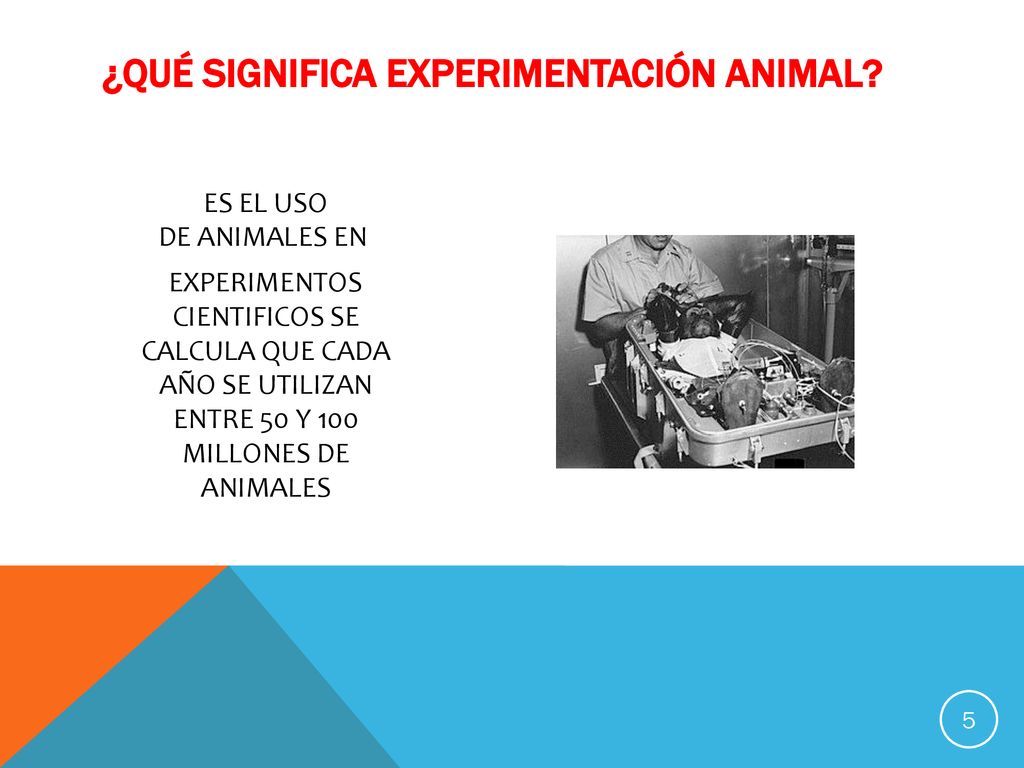 ¿QUÉ SIGNIFICA EXPERIMENTACIÓN ANIMAL?

ES EL USO DE ANIMALES EN

EXPERIMENTOS CIENTIFICOS SE CALCULA QUE CADA AÑO SE UTILIZAN ENTRE 50 Y 100 MILLONES DE ANIMALES

5